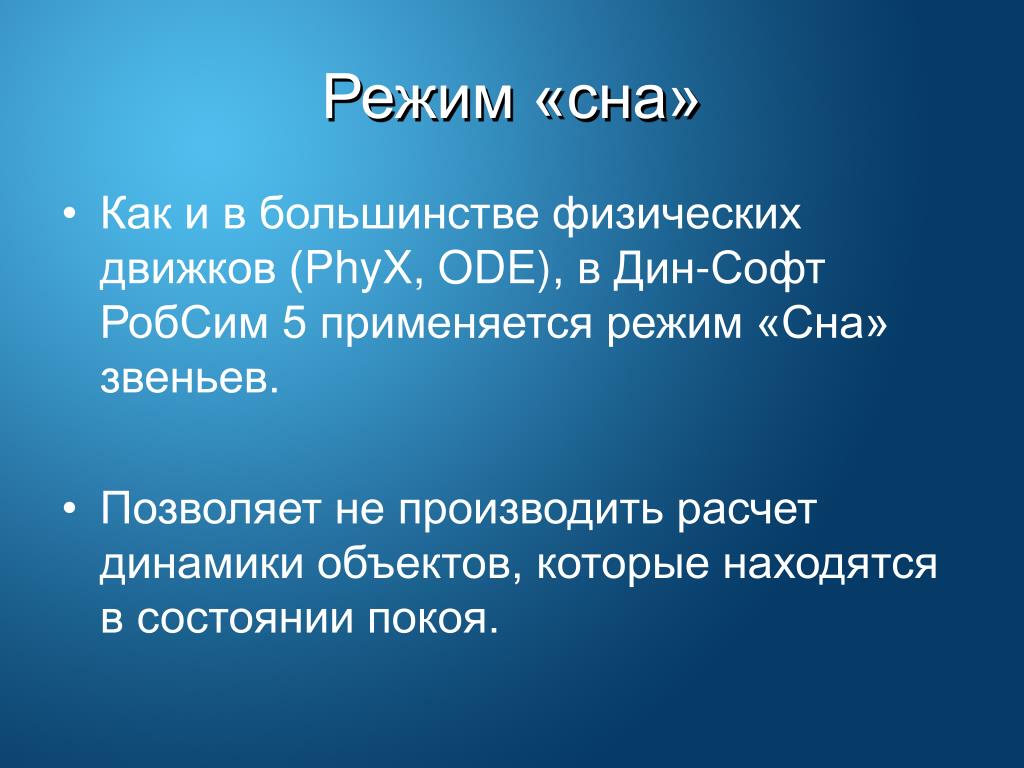 Режим «сна»

• Как и в большинстве физических движков (PhyX, ODE), в Дин-Софт РобСим 5 применяется режим «Сна» звеньев.

• Позволяет не производить расчет динамики объектов, которые находятся в состоянии покоя.